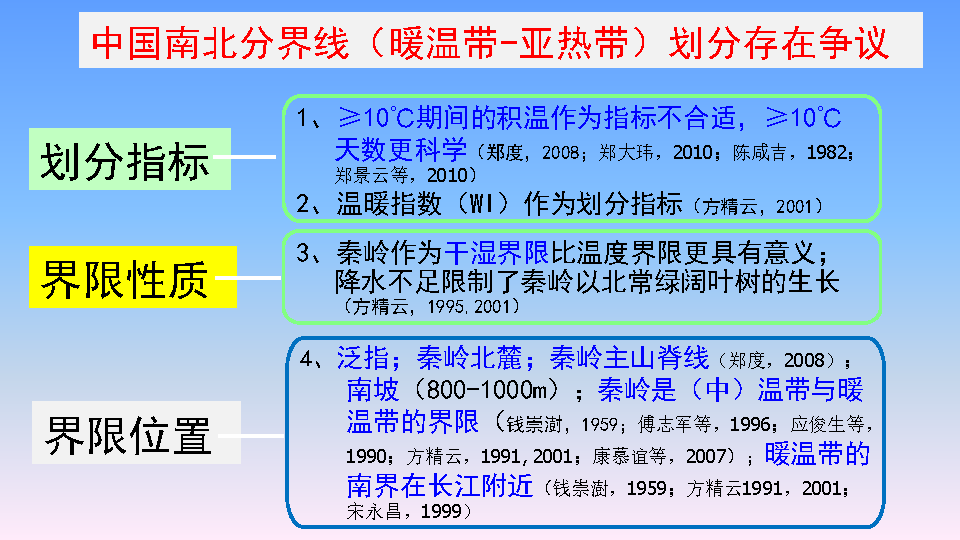 中国南北分界线（暖温带-亚热带）划分存在争议

划分指标

1、≥10℃期间的积温作为指标不合适，≥10℃天数更科学（郑度，2008；郑大玮，2010；陈咸吉，1982；郑景云等，2010）

2、温暖指数（WI）作为划分指标（方精云，2001）

界限性质

3、秦岭作为干湿界限比温度界限更具有意义；降水不足限制了秦岭以北常绿阔叶树的生长（方精云，1995，2001）

界限位置

4、泛指；秦岭北麓；秦岭主山脊线（郑度，2008）；南坡（800-1000m）；秦岭是（中）温带与暖温带的界限（钱崇澍，1959；傅志军等，1996；应俊生等，1990；方精云，1991，2001；康慕谊等，2007）；暖温带的南界在长江附近（钱崇澍，1959；方精云1991，2001；宋永昌，1999）